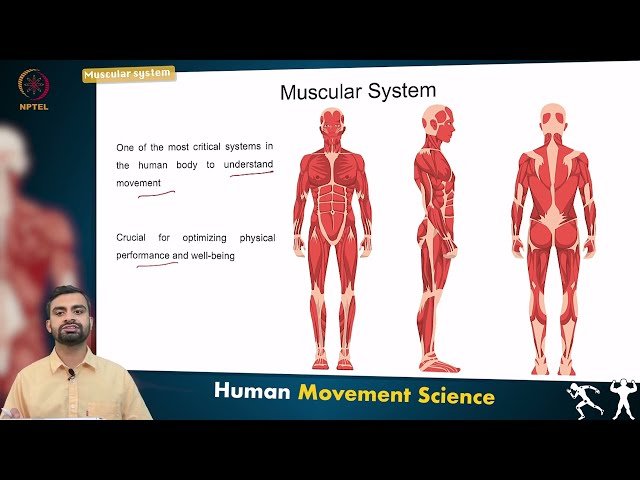 NPTEL

Muscular system

Muscular System

One of the most critical systems in the human body to understand movement

Crucial for optimizing physical performance and well-being

Human Movement Science